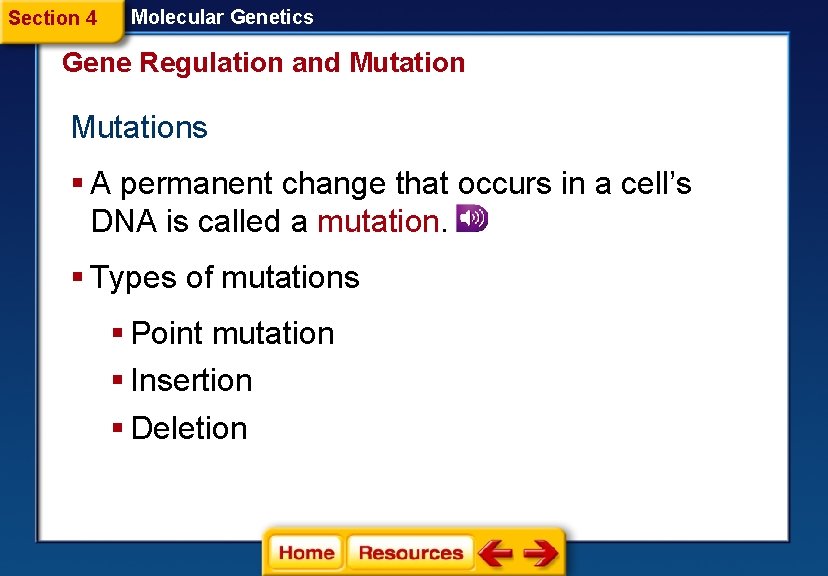 Section 4 Molecular Genetics

Gene Regulation and Mutation

Mutations

▪ A permanent change that occurs in a cell's DNA is called a mutation.

▪ Types of mutations

▪ Point mutation

▪ Insertion

▪ Deletion

Home Resources